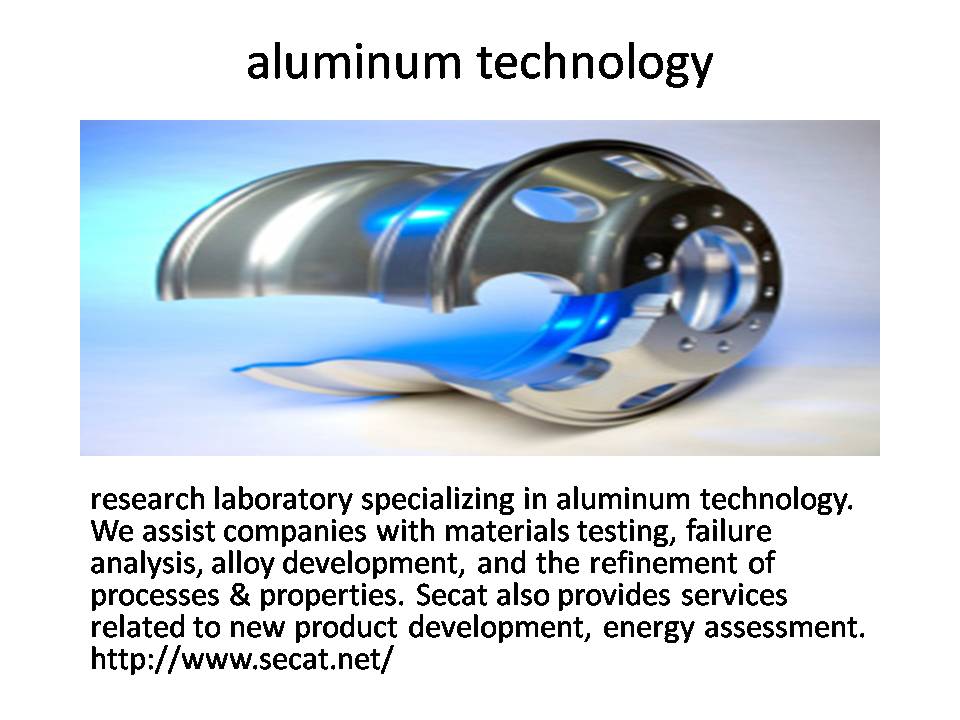 aluminum technology

research laboratory specializing in aluminum technology. We assist companies with materials testing, failure analysis, alloy development, and the refinement of processes & properties. Secat also provides services related to new product development, energy assessment. http://www.secat.net/